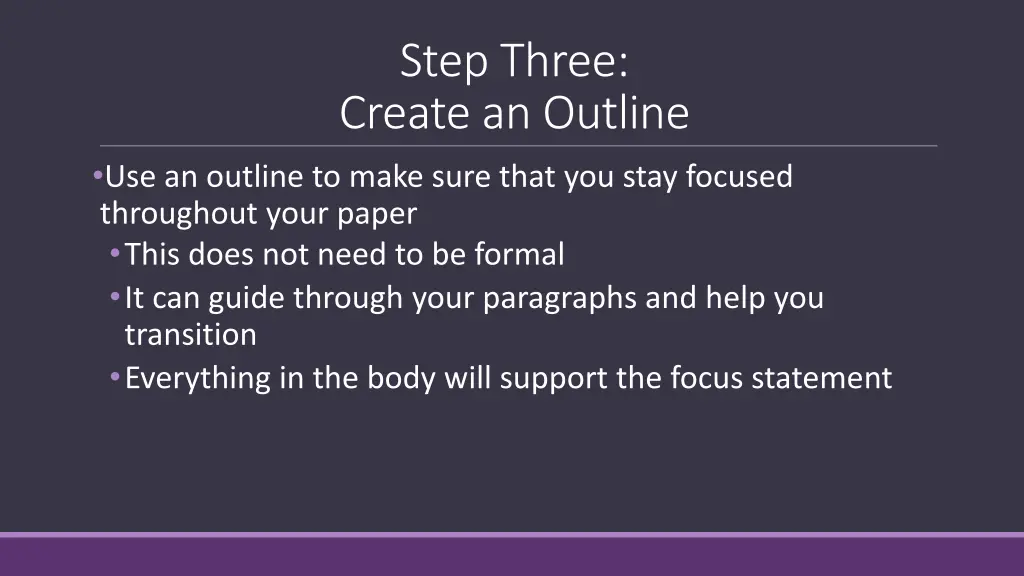 Step Three:
Create an Outline

•Use an outline to make sure that you stay focused throughout your paper
•This does not need to be formal
•It can guide through your paragraphs and help you transition
•Everything in the body will support the focus statement